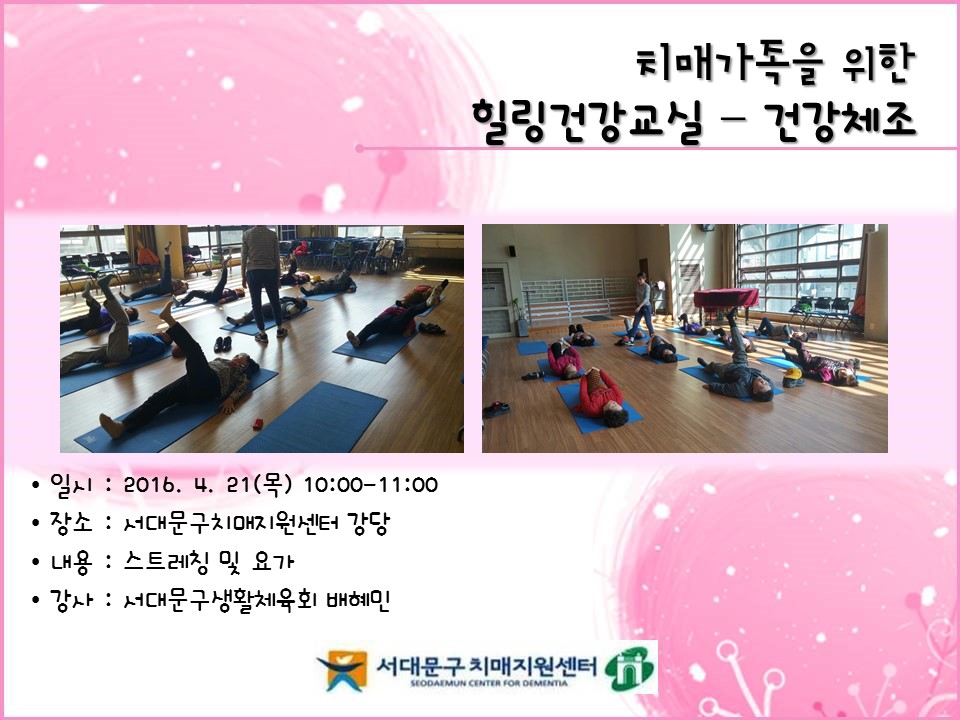 치매가족을 위한
힐링건강교실 – 건강체조

• 일시 : 2016. 4. 21(목) 10:00-11:00
• 장소 : 서대문구치매지원센터 강당
• 내용 : 스트레칭 및 요가
• 강사 : 서대문구생활체육회 배혜민

서대문구 치매지원센터
SEODAEMUN CENTER FOR DEMENTIA